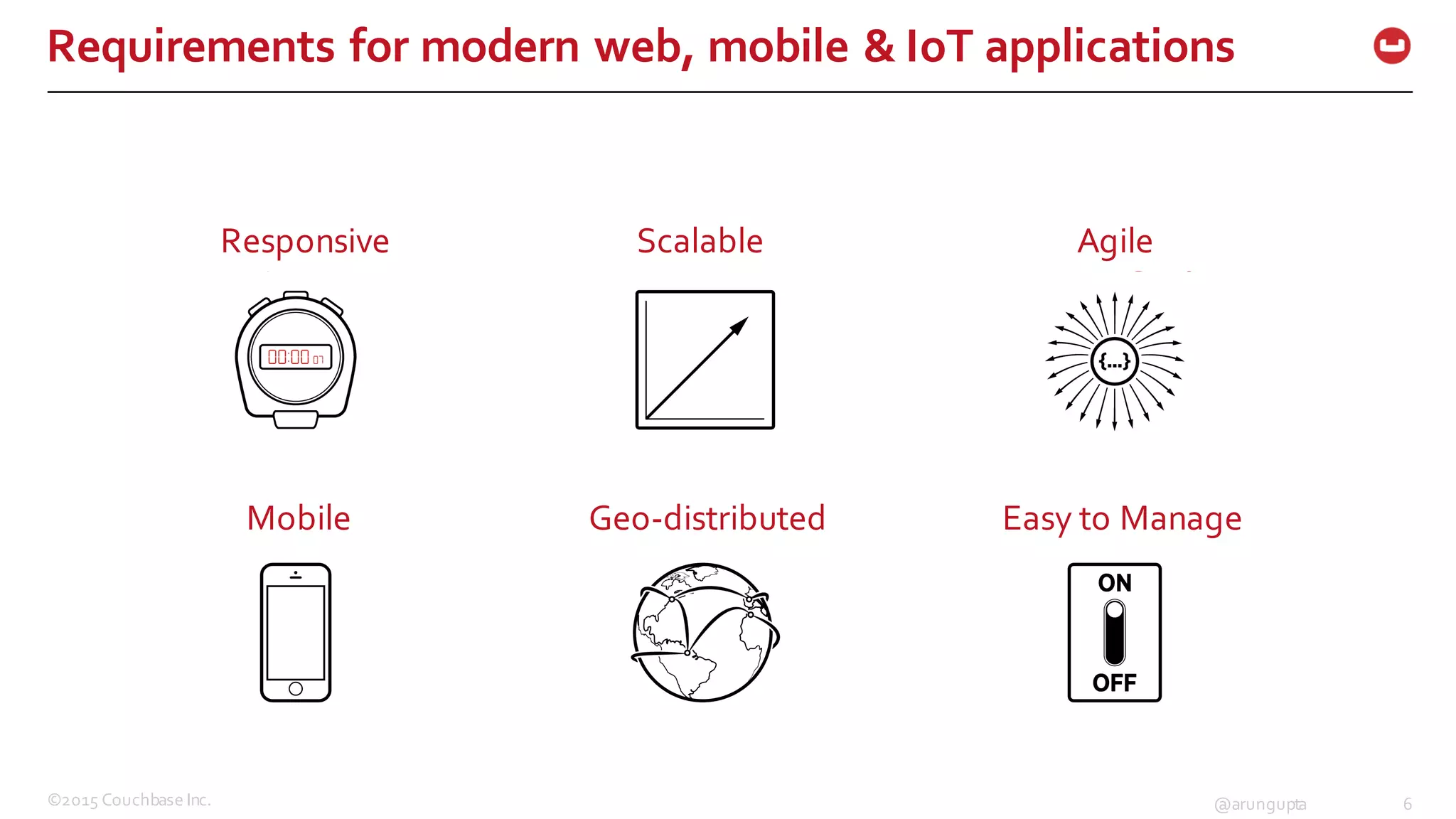 Requirements for modern web, mobile & IoT applications

Responsive

00:00 01

Scalable

Agile

{...}

Mobile

Geo-distributed

Easy to Manage

ON

OFF

©2015 Couchbase Inc.

@arungupta

6